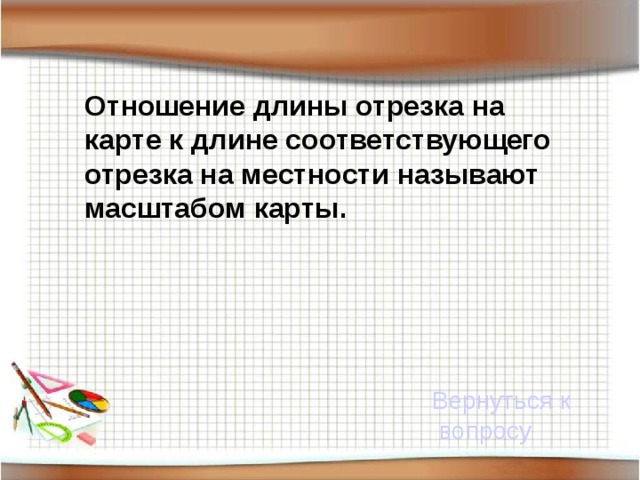 Отношение длины отрезка на карте к длине соответствующего отрезка на местности называют масштабом карты.

Вернуться к вопросу